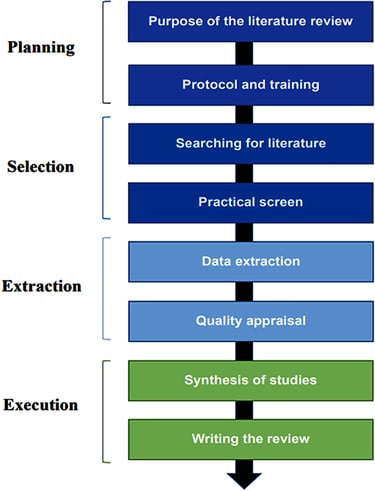 Planning

Purpose of the literature review

Protocol and training

Selection

Searching for literature

Practical screen

Extraction

Data extraction

Quality appraisal

Execution

Synthesis of studies

Writing the review